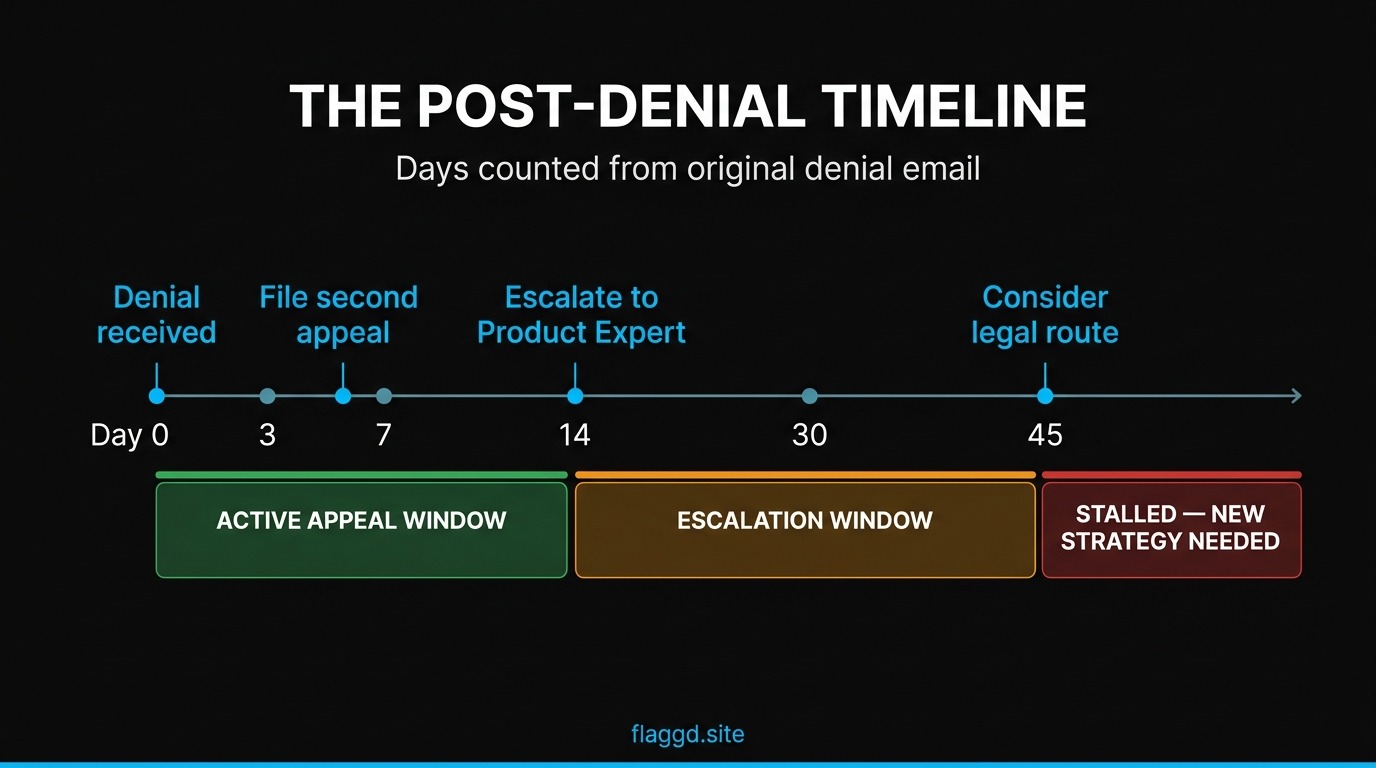 THE POST-DENIAL TIMELINE

Days counted from original denial email

Denial received

File second appeal

Escalate to Product Expert

Consider legal route

Day 0

3

7

14

30

45

ACTIVE APPEAL WINDOW

ESCALATION WINDOW

STALLED — NEW STRATEGY NEEDED

flaggd.site